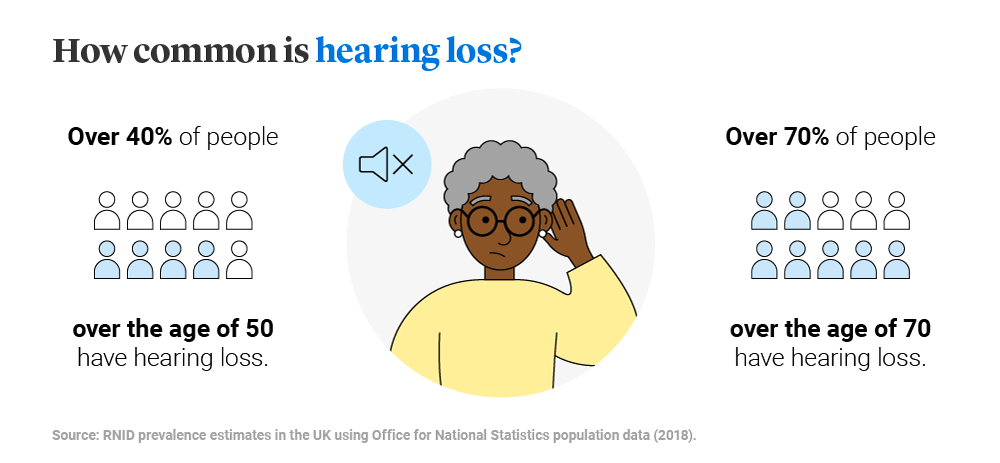 How common is hearing loss?

Over 40% of people

over the age of 50 have hearing loss.

Over 70% of people

over the age of 70 have hearing loss.

Source: RNID prevalence estimates in the UK using Office for National Statistics population data (2018).